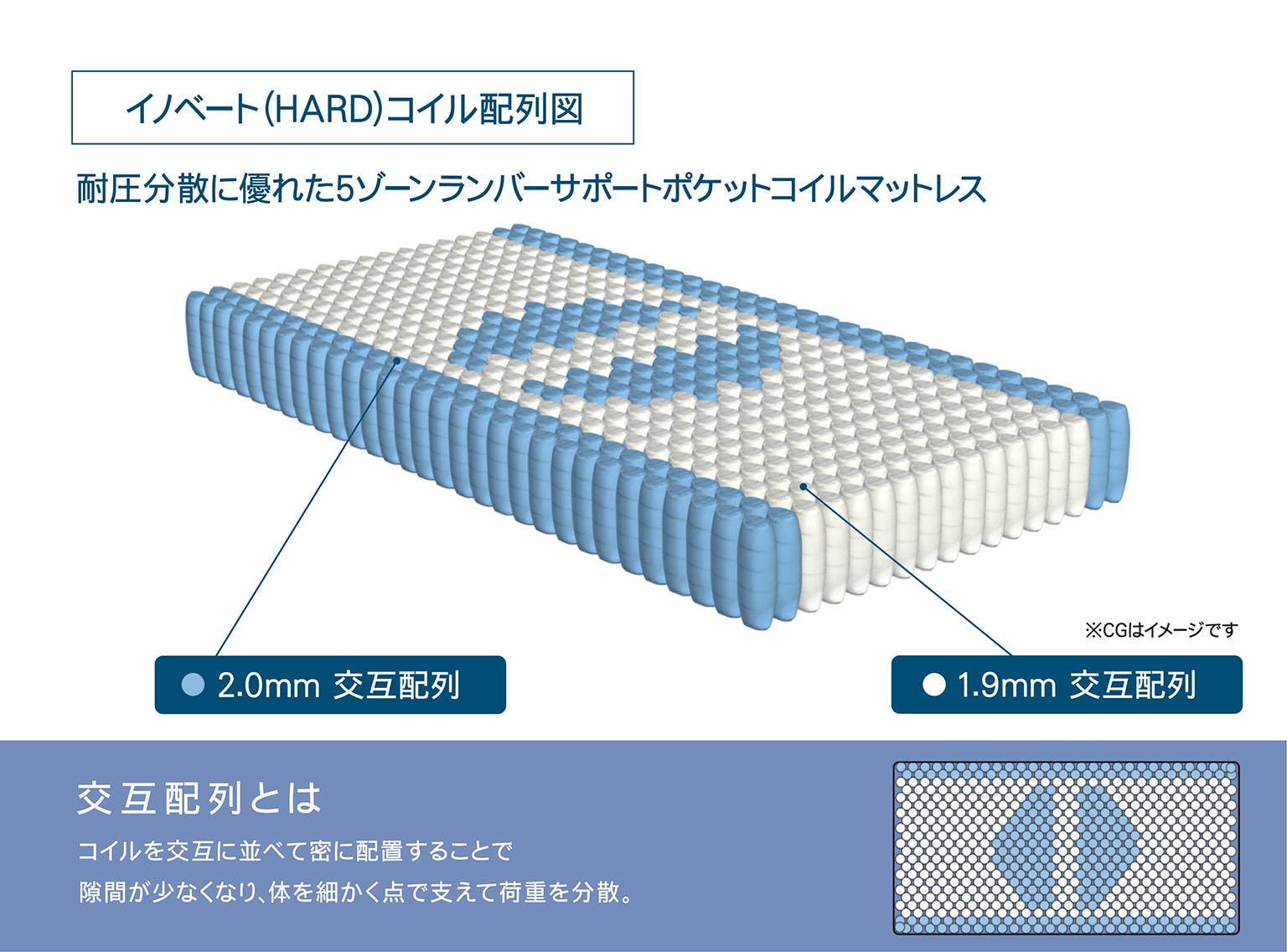 イノベート(HARD)コイル配列図

耐圧分散に優れた5ゾーンランバーサポートポケットコイルマットレス

※CGはイメージです

2.0mm 交互配列

1.9mm 交互配列

交互配列とは

コイルを交互に並べて密に配置することで
隙間が少なくなり、体を細かく点で支えて荷重を分散。